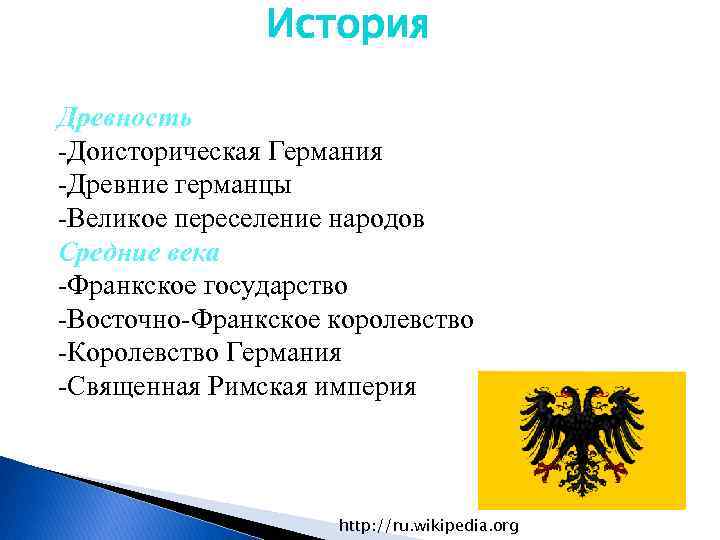 История

Древность
-Доисторическая Германия
-Древние германцы
-Великое переселение народов
Средние века
-Франкское государство
-Восточно-Франкское королевство
-Королевство Германия
-Священная Римская империя

http://ru.wikipedia.org